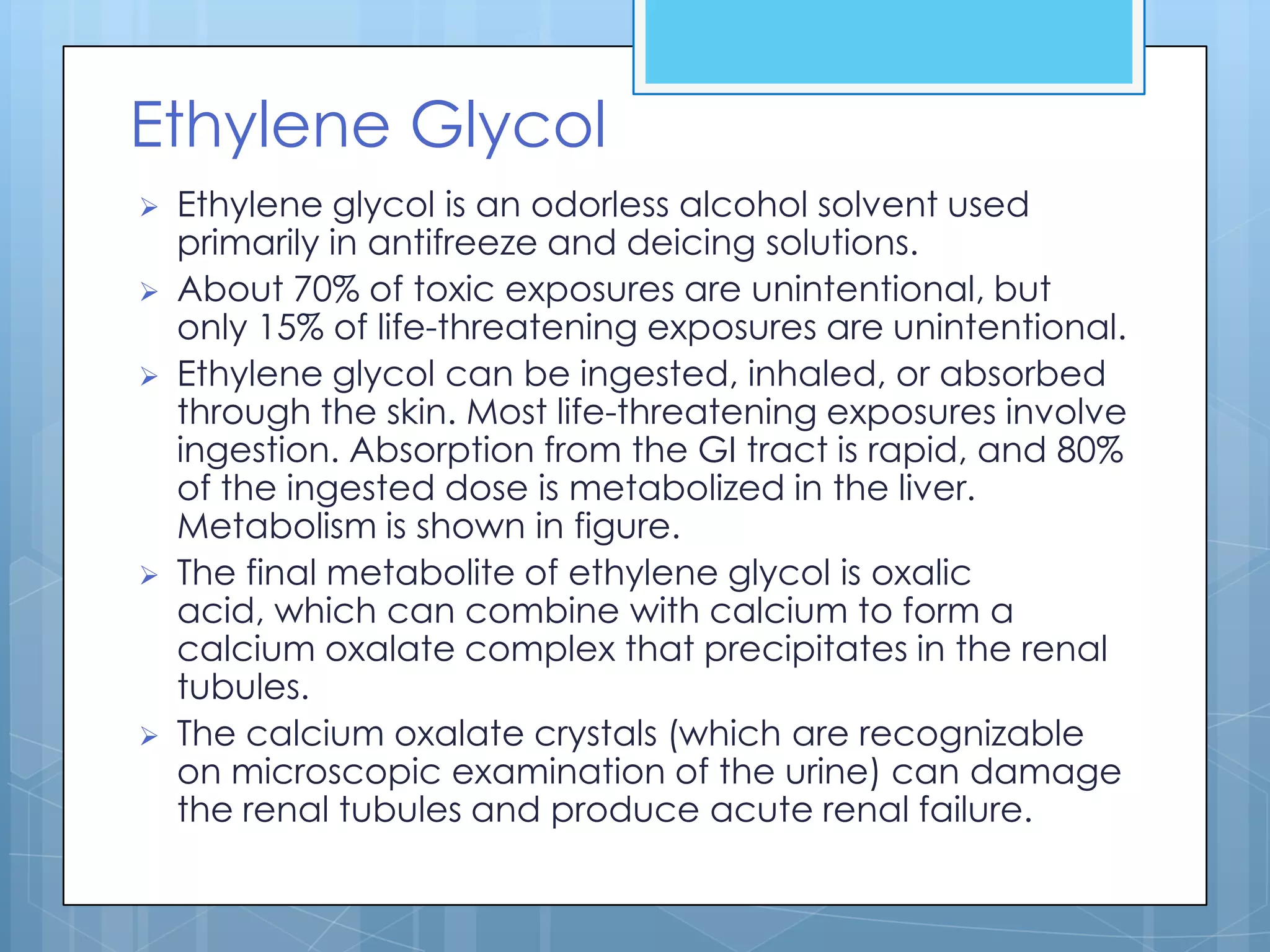 Ethylene Glycol

➢ Ethylene glycol is an odorless alcohol solvent used primarily in antifreeze and deicing solutions.

➢ About 70% of toxic exposures are unintentional, but only 15% of life-threatening exposures are unintentional.

➢ Ethylene glycol can be ingested, inhaled, or absorbed through the skin. Most life-threatening exposures involve ingestion. Absorption from the GI tract is rapid, and 80% of the ingested dose is metabolized in the liver. Metabolism is shown in figure.

➢ The final metabolite of ethylene glycol is oxalic acid, which can combine with calcium to form a calcium oxalate complex that precipitates in the renal tubules.

➢ The calcium oxalate crystals (which are recognizable on microscopic examination of the urine) can damage the renal tubules and produce acute renal failure.